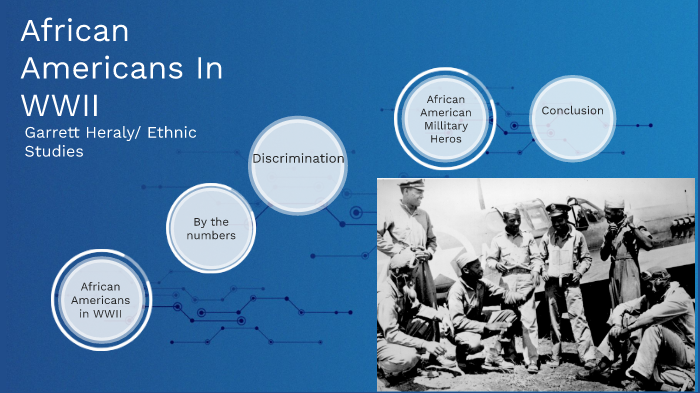 African Americans In WWII

Garrett Heraly/ Ethnic Studies

African Americans in WWII

By the numbers

Discrimination

African American Millitary Heros

Conclusion